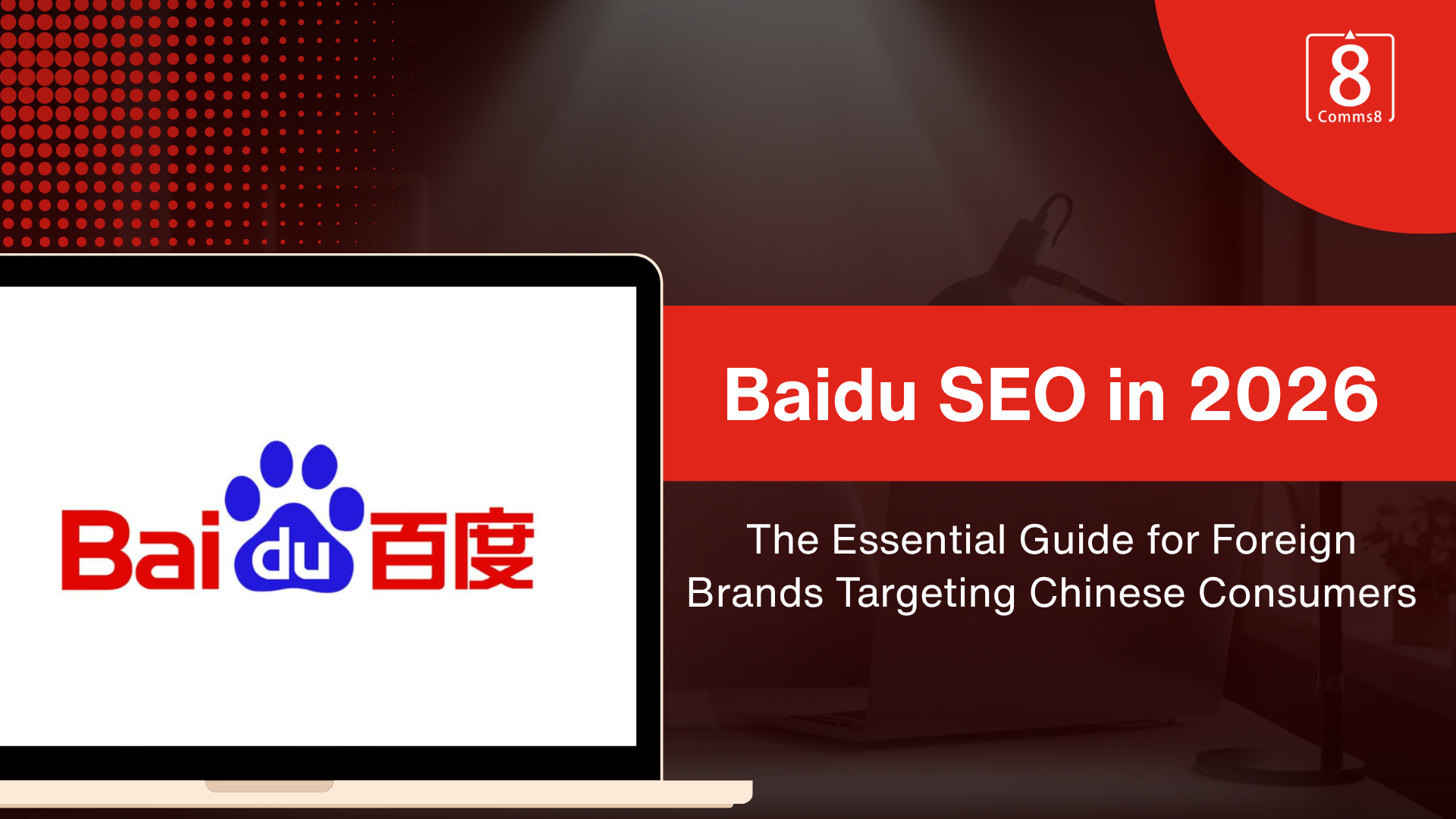 8
Comms8

Bai du 百度

Baidu SEO in 2026

The Essential Guide for Foreign Brands Targeting Chinese Consumers